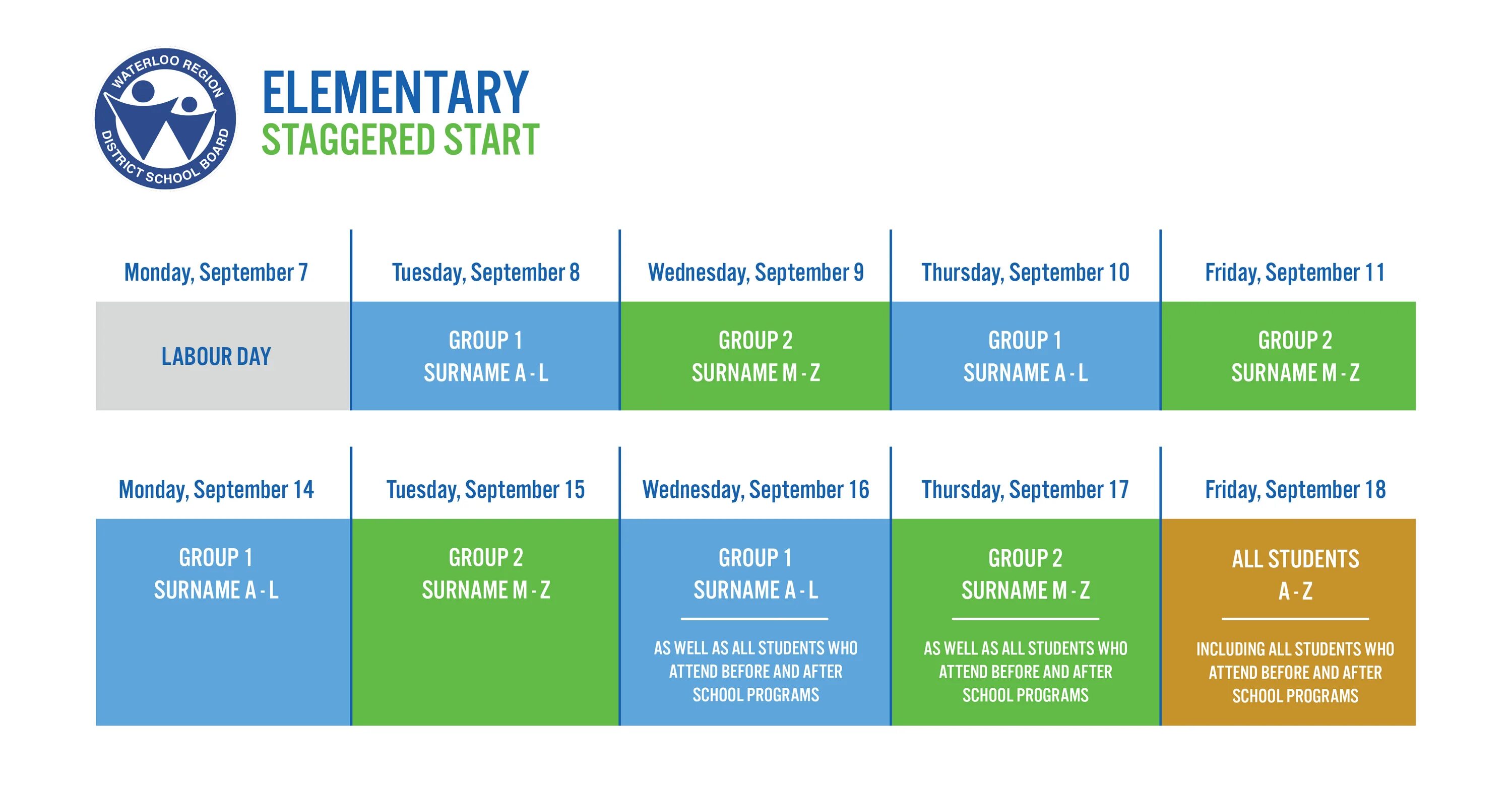 WATERLOO REGION DISTRICT SCHOOL BOARD

ELEMENTARY
STAGGERED START

| Monday, September 7 | Tuesday, September 8 | Wednesday, September 9 | Thursday, September 10 | Friday, September 11 |
|---|---|---|---|---|
| LABOUR DAY | GROUP 1 SURNAME A - L | GROUP 2 SURNAME M - Z | GROUP 1 SURNAME A - L | GROUP 2 SURNAME M - Z |

| Monday, September 14 | Tuesday, September 15 | Wednesday, September 16 | Thursday, September 17 | Friday, September 18 |
|---|---|---|---|---|
| GROUP 1 SURNAME A - L | GROUP 2 SURNAME M - Z | GROUP 1 SURNAME A - L AS WELL AS ALL STUDENTS WHO ATTEND BEFORE AND AFTER SCHOOL PROGRAMS | GROUP 2 SURNAME M - Z AS WELL AS ALL STUDENTS WHO ATTEND BEFORE AND AFTER SCHOOL PROGRAMS | ALL STUDENTS A - Z INCLUDING ALL STUDENTS WHO ATTEND BEFORE AND AFTER SCHOOL PROGRAMS |